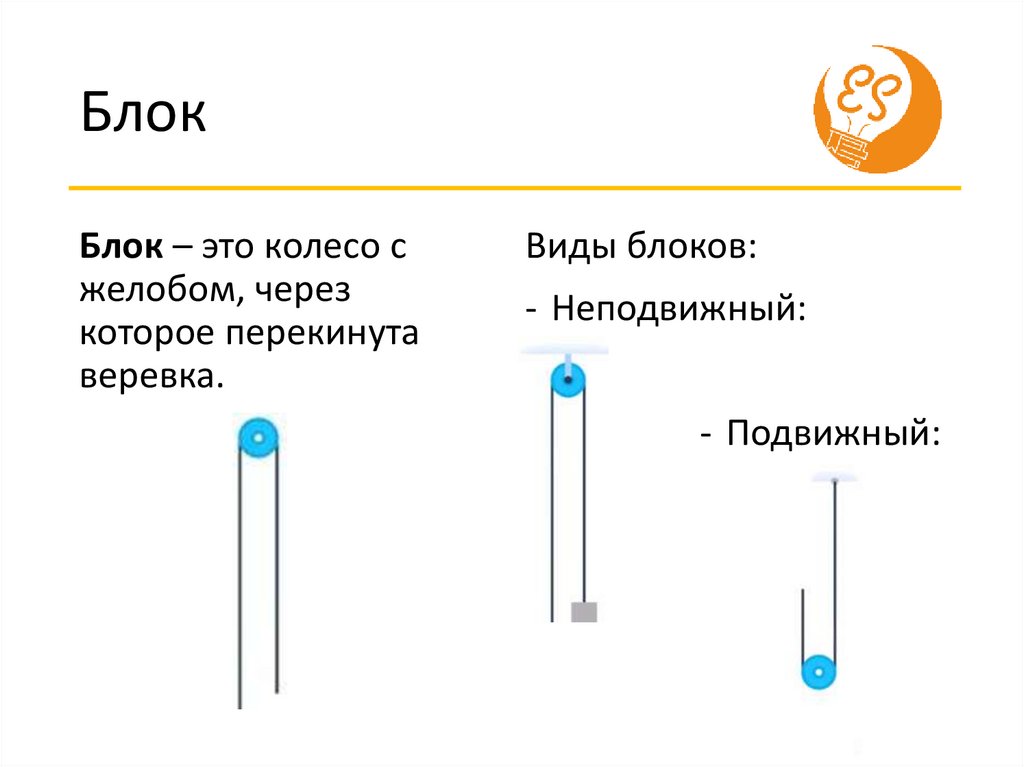 Блок

ES

Блок – это колесо с желобом, через которое перекинута веревка.

Виды блоков:

- Неподвижный:

- Подвижный: